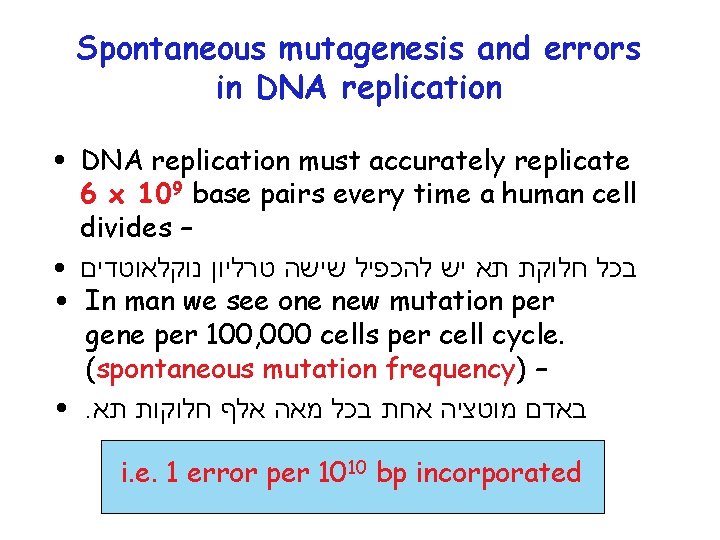 Spontaneous mutagenesis and errors in DNA replication

• DNA replication must accurately replicate $6 \times 10^9$ base pairs every time a human cell divides –

• בכל חלוקת תא יש להכפיל שישה טרליון נוקלאוטדים

• In man we see one new mutation per gene per 100,000 cells per cell cycle. (spontaneous mutation frequency) –

• באדם מוטציה אחת בכל מאה אלף חלוקות תא.

i.e. 1 error per $10^{10}$ bp incorporated